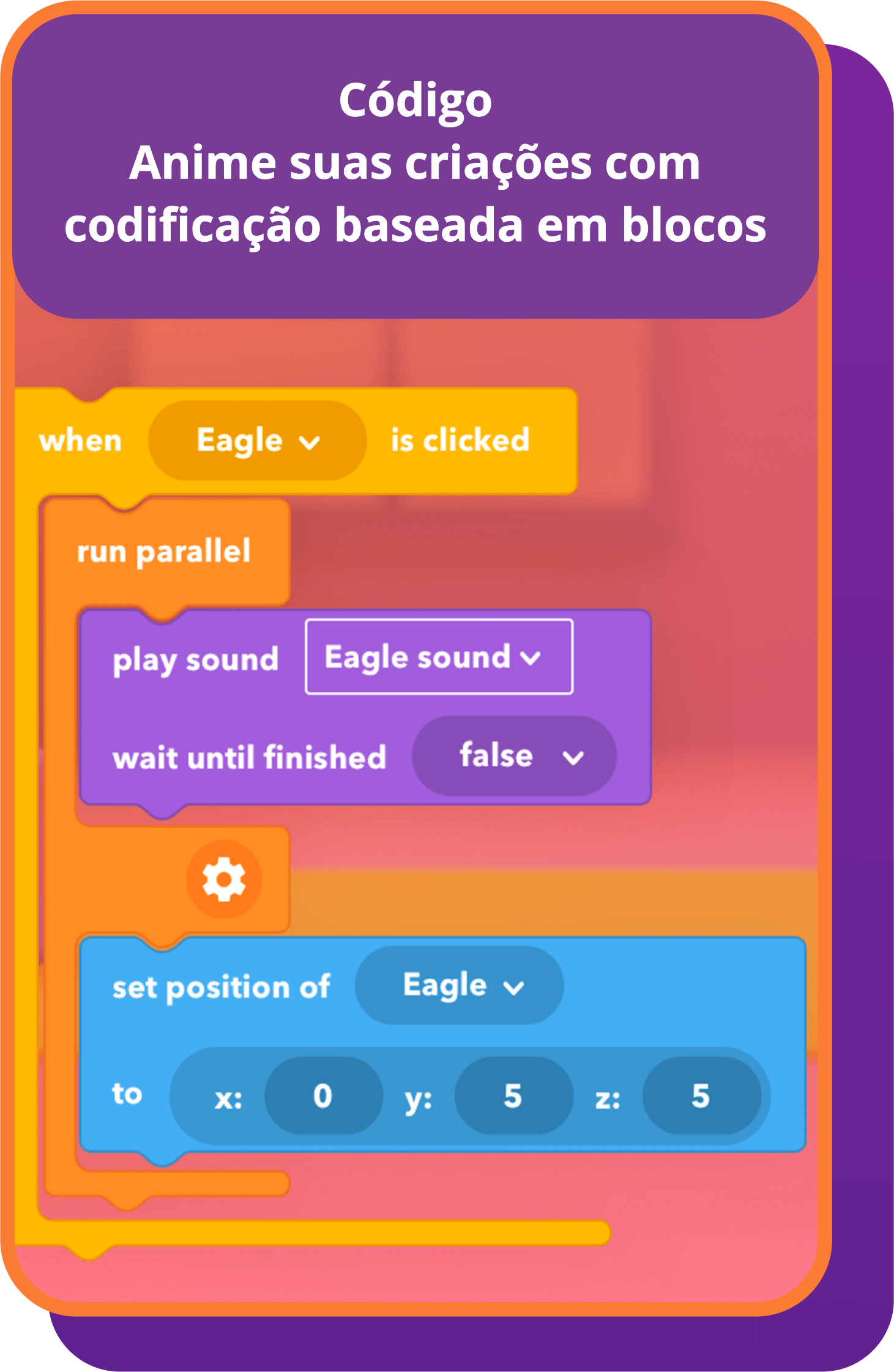 Código
Anime suas criações com codificação baseada em blocos

when Eagle is clicked

run parallel

play sound Eagle sound

wait until finished false

set position of Eagle

to x: 0 y: 5 z: 5